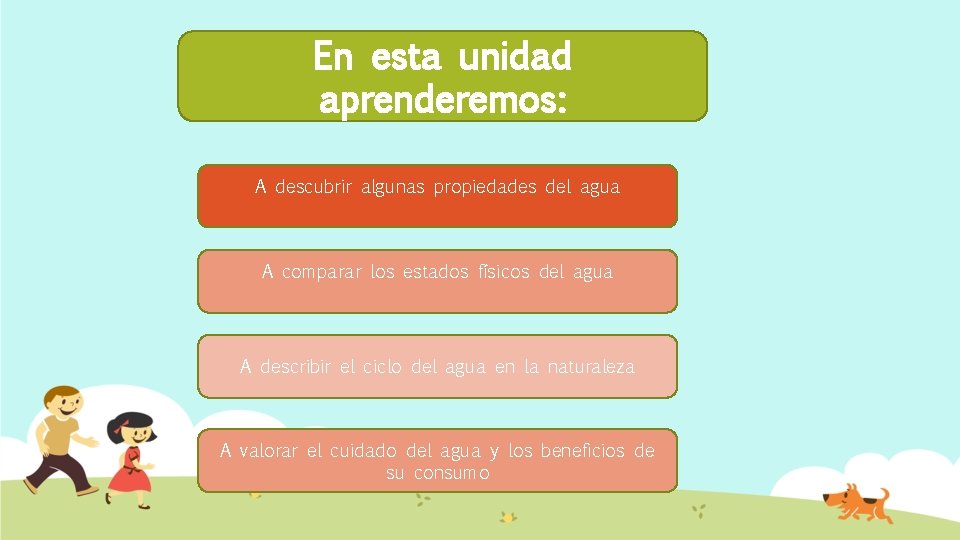 En esta unidad aprenderemos:

A descubrir algunas propiedades del agua

A comparar los estados físicos del agua

A describir el ciclo del agua en la naturaleza

A valorar el cuidado del agua y los beneficios de su consumo